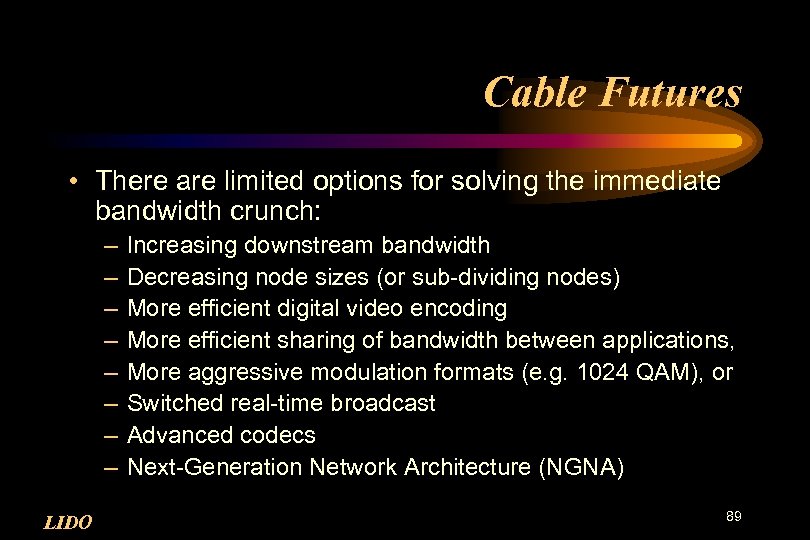 Cable Futures

• There are limited options for solving the immediate bandwidth crunch:
– Increasing downstream bandwidth
– Decreasing node sizes (or sub-dividing nodes)
– More efficient digital video encoding
– More efficient sharing of bandwidth between applications,
– More aggressive modulation formats (e.g. 1024 QAM), or
– Switched real-time broadcast
– Advanced codecs
– Next-Generation Network Architecture (NGNA)

LIDO

89